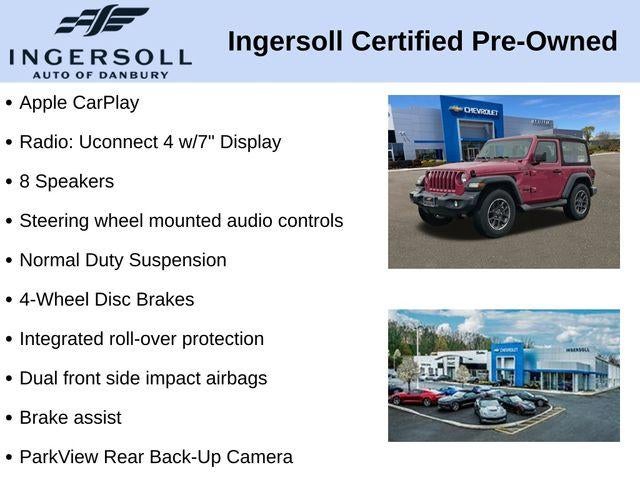 INGERSOLL
AUTO OF DANBURY

Ingersoll Certified Pre-Owned

• Apple CarPlay
• Radio: Uconnect 4 w/7" Display
• 8 Speakers
• Steering wheel mounted audio controls
• Normal Duty Suspension
• 4-Wheel Disc Brakes
• Integrated roll-over protection
• Dual front side impact airbags
• Brake assist
• ParkView Rear Back-Up Camera

CHEVROLET

CHEVROLET
INGERSOLL